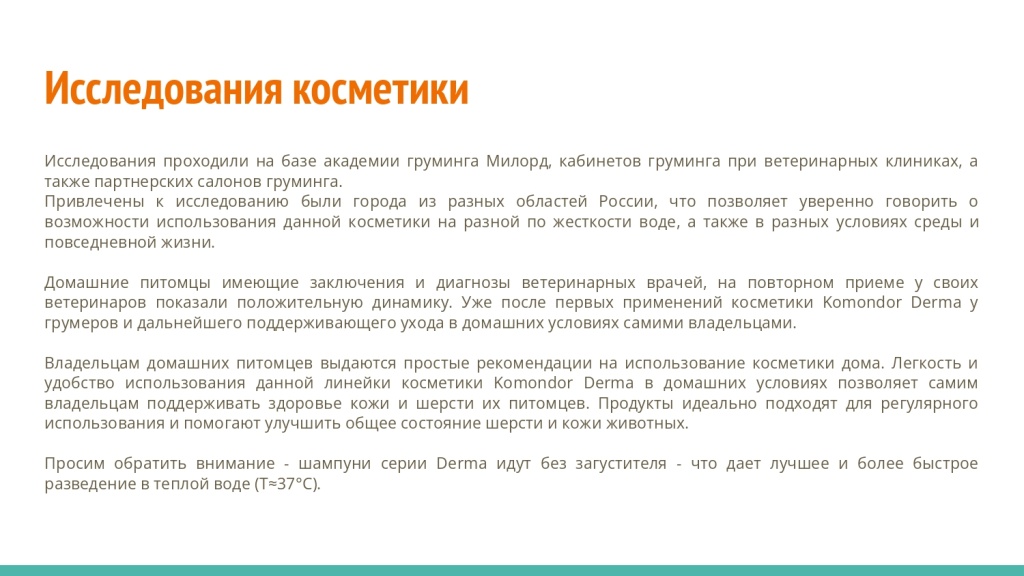 Исследования косметики

Исследования проходили на базе академии груминга Милорд, кабинетов груминга при ветеринарных клиниках, а также партнерских салонов груминга.
Привлечены к исследованию были города из разных областей России, что позволяет уверенно говорить о возможности использования данной косметики на разной по жесткости воде, а также в разных условиях среды и повседневной жизни.

Домашние питомцы имеющие заключения и диагнозы ветеринарных врачей, на повторном приеме у своих ветеринаров показали положительную динамику. Уже после первых применений косметики Komondor Derma у грумеров и дальнейшего поддерживающего ухода в домашних условиях самими владельцами.

Владельцам домашних питомцев выдаются простые рекомендации на использование косметики дома. Легкость и удобство использования данной линейки косметики Komondor Derma в домашних условиях позволяет самим владельцам поддерживать здоровье кожи и шерсти их питомцев. Продукты идеально подходят для регулярного использования и помогают улучшить общее состояние шерсти и кожи животных.

Просим обратить внимание - шампуни серии Derma идут без загустителя - что дает лучшее и более быстрое разведение в теплой воде (Т≈37°С).